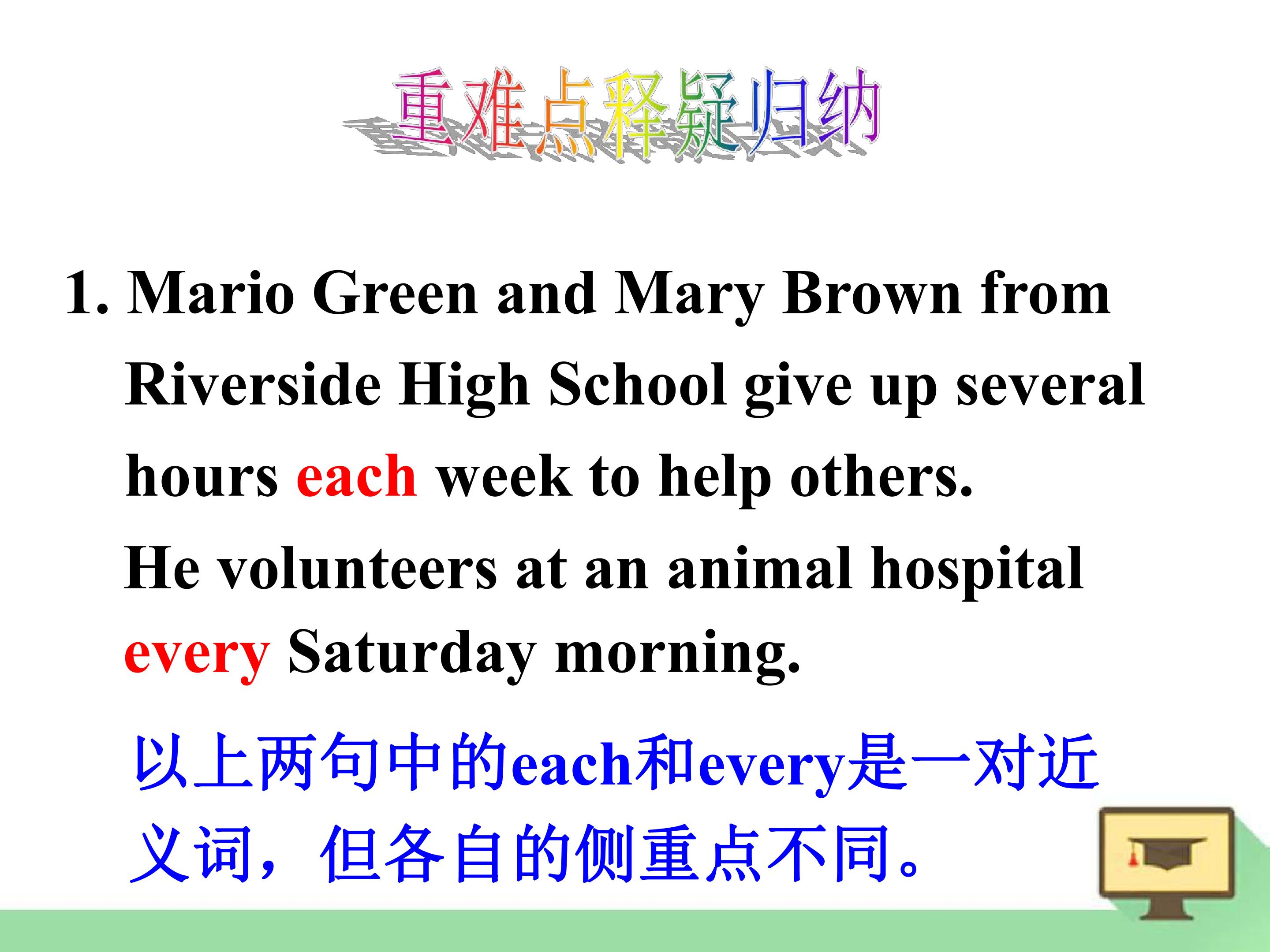 重难点释疑归纳

1. Mario Green and Mary Brown from Riverside High School give up several hours each week to help others.

He volunteers at an animal hospital every Saturday morning.

以上两句中的each和every是一对近义词，但各自的侧重点不同。